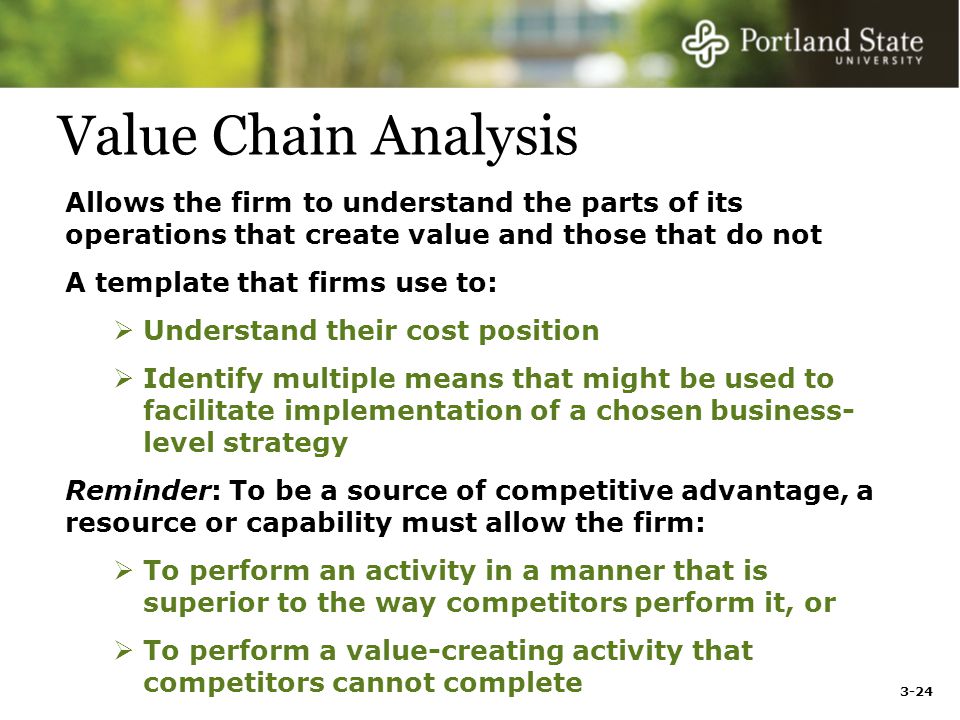 Portland State
UNIVERSITY

Value Chain Analysis

Allows the firm to understand the parts of its operations that create value and those that do not

A template that firms use to:

➢ Understand their cost position

➢ Identify multiple means that might be used to facilitate implementation of a chosen business-level strategy

Reminder: To be a source of competitive advantage, a resource or capability must allow the firm:

➢ To perform an activity in a manner that is superior to the way competitors perform it, or

➢ To perform a value-creating activity that competitors cannot complete

3-24